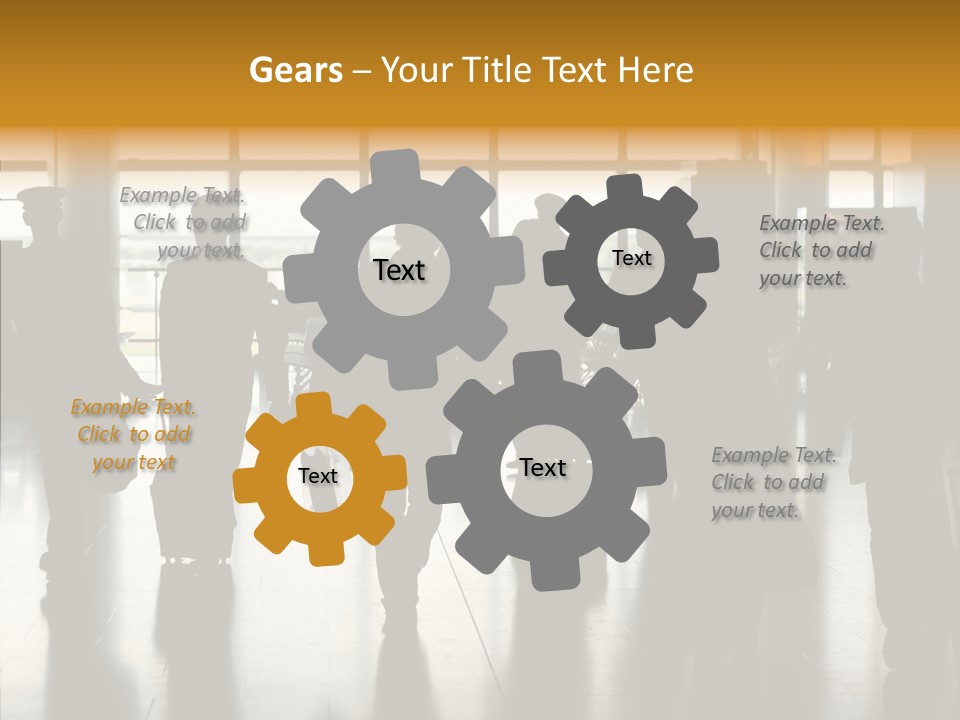 Gears – Your Title Text Here

Example Text. Click to add your text.

Text

Text

Example Text. Click to add your text.

Example Text. Click to add your text

Text

Text

Example Text. Click to add your text.